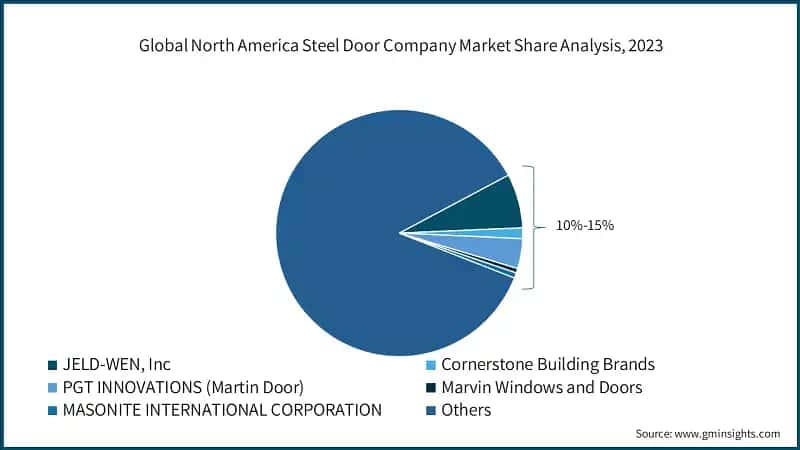 Global North America Steel Door Company Market Share Analysis, 2023

10%-15%

JELD-WEN, Inc
Cornerstone Building Brands
PGT INNOVATIONS (Martin Door)
Marvin Windows and Doors
MASONITE INTERNATIONAL CORPORATION
Others

Source: www.gminsights.com